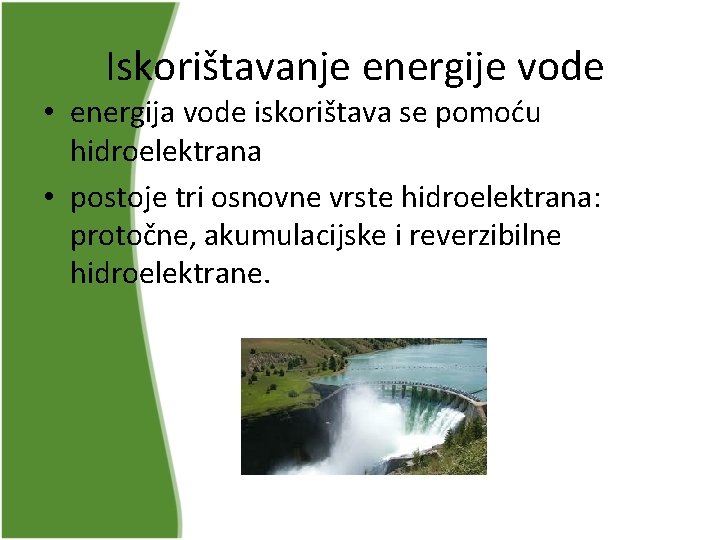 Iskorištavanje energije vode

• energija vode iskorištava se pomoću hidroelektrana

• postoje tri osnovne vrste hidroelektrana: protočne, akumulacijske i reverzibilne hidroelektrane.